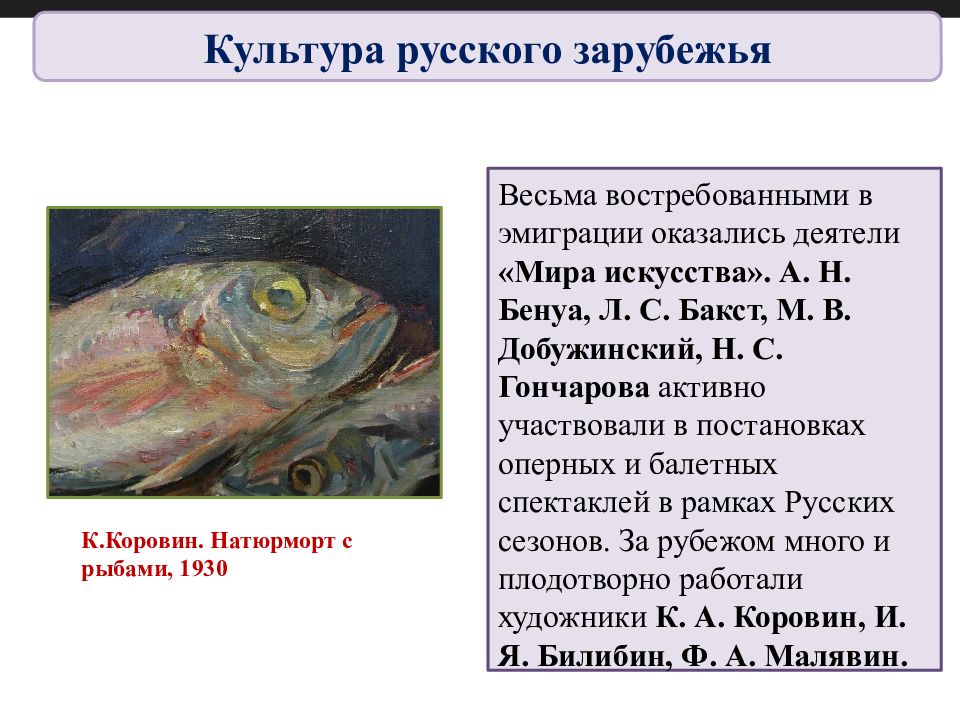 Культура русского зарубежья

К.Коровин. Натюрморт с рыбами, 1930

Весьма востребованными в эмиграции оказались деятели «Мира искусства». А. Н. Бенуа, Л. С. Бакст, М. В. Добужинский, Н. С. Гончарова активно участвовали в постановках оперных и балетных спектаклей в рамках Русских сезонов. За рубежом много и плодотворно работали художники К. А. Коровин, И. Я. Билибин, Ф. А. Малявин.